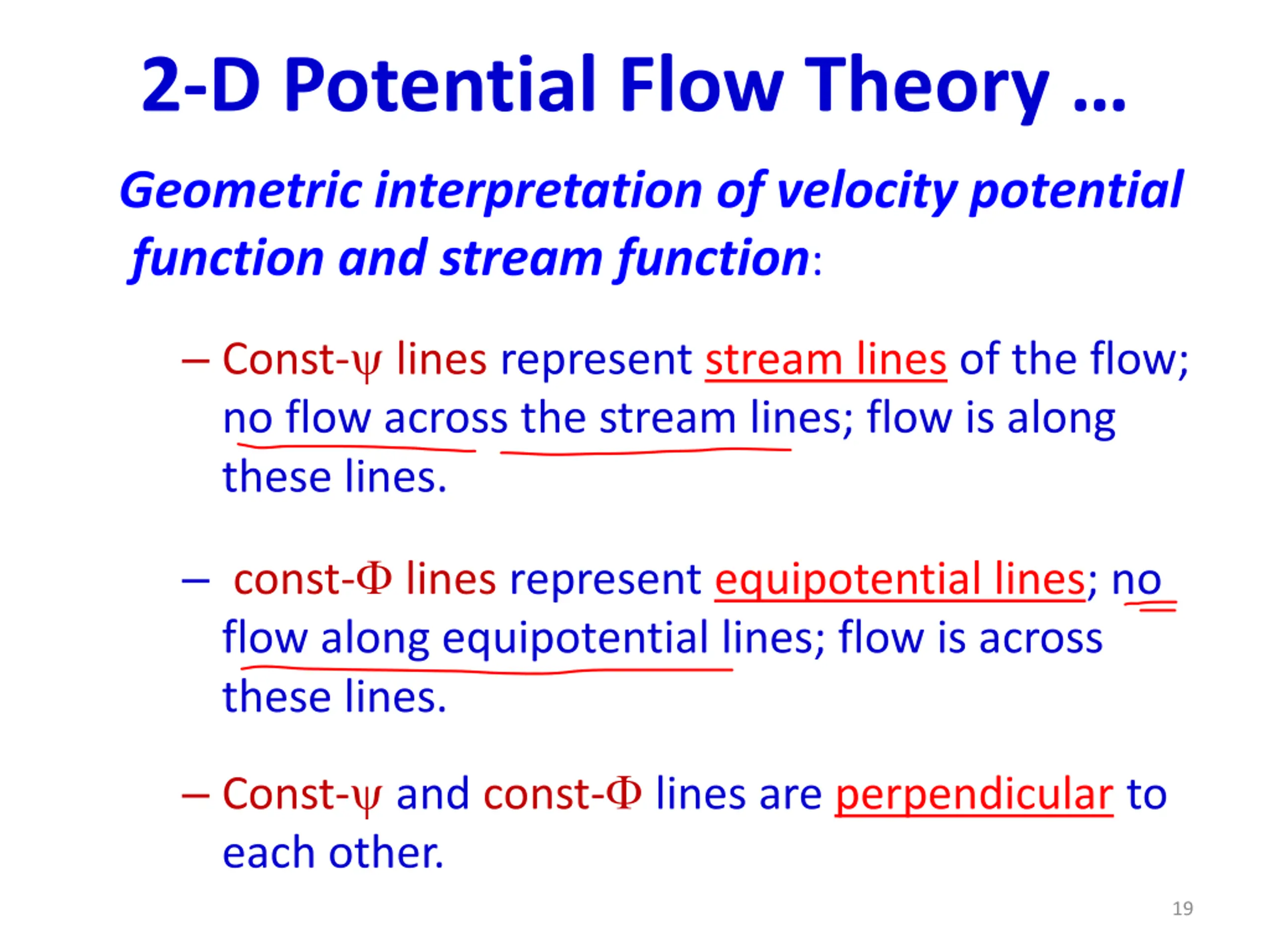 2-D Potential Flow Theory …

Geometric interpretation of velocity potential function and stream function:

– Const-$\psi$ lines represent stream lines of the flow; no flow across the stream lines; flow is along these lines.

– const-$\Phi$ lines represent equipotential lines; no flow along equipotential lines; flow is across these lines.

– Const-$\psi$ and const-$\Phi$ lines are perpendicular to each other.

19